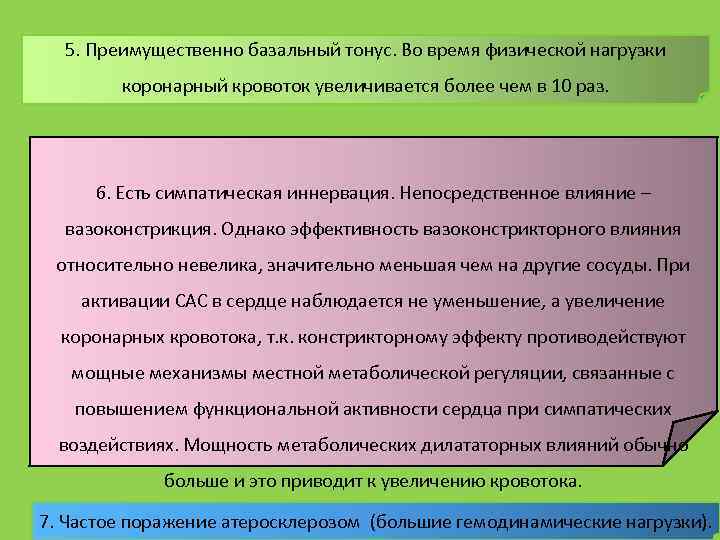 5. Преимущественно базальный тонус. Во время физической нагрузки коронарный кровоток увеличивается более чем в 10 раз.

6. Есть симпатическая иннервация. Непосредственное влияние – вазоконстрикция. Однако эффективность вазоконстрикторного влияния относительно невелика, значительно меньшая чем на другие сосуды. При активации САС в сердце наблюдается не уменьшение, а увеличение коронарных кровотока, т.к. констрикторному эффекту противодействуют мощные механизмы местной метаболической регуляции, связанные с повышением функциональной активности сердца при симпатических воздействиях. Мощность метаболических дилататорных влияний обычно больше и это приводит к увеличению кровотока.

7. Частое поражение атеросклерозом (большие гемодинамические нагрузки).